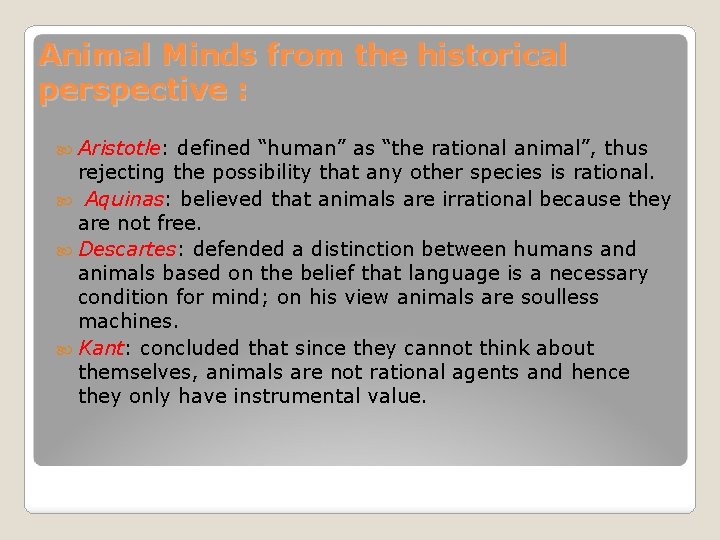 Animal Minds from the historical perspective :

Aristotle: defined “human” as “the rational animal”, thus rejecting the possibility that any other species is rational.

Aquinas: believed that animals are irrational because they are not free.

Descartes: defended a distinction between humans and animals based on the belief that language is a necessary condition for mind; on his view animals are soulless machines.

Kant: concluded that since they cannot think about themselves, animals are not rational agents and hence they only have instrumental value.